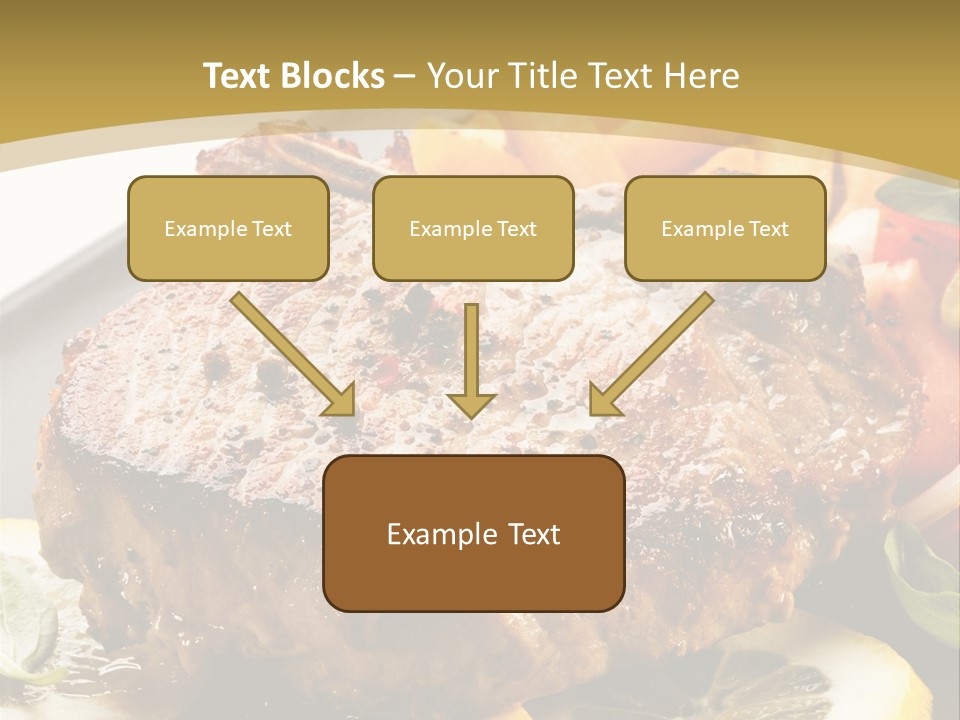 Text Blocks – Your Title Text Here

Example Text

Example Text

Example Text

Example Text